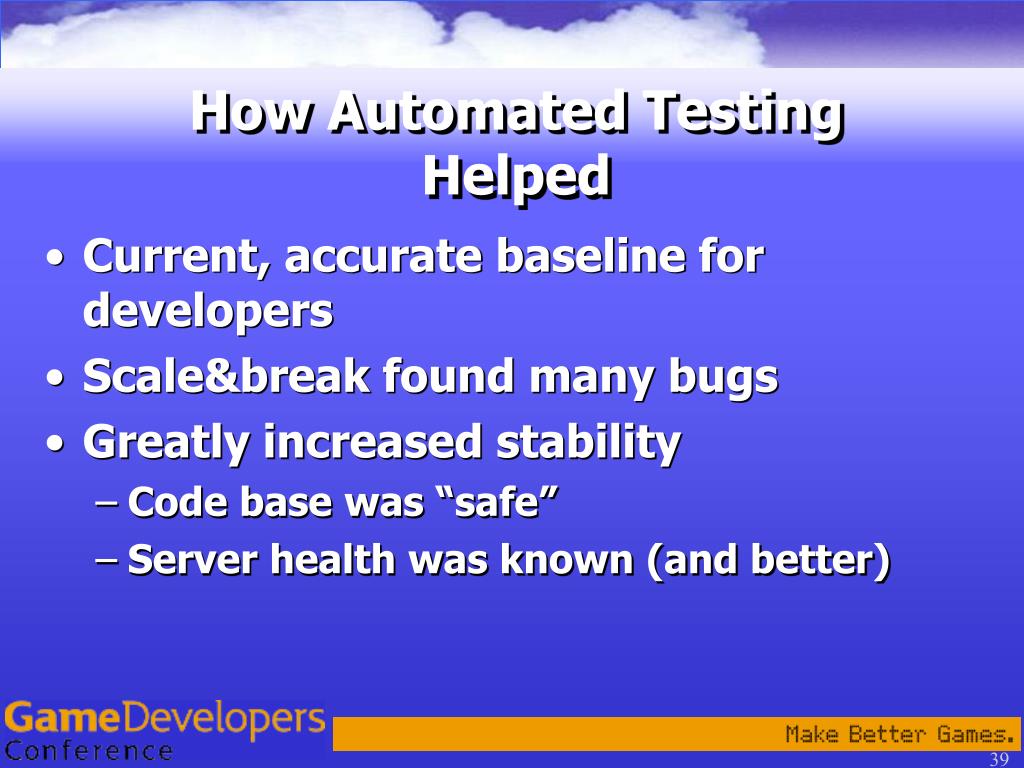 How Automated Testing Helped

• Current, accurate baseline for developers
• Scale&break found many bugs
• Greatly increased stability
– Code base was “safe”
– Server health was known (and better)

GameDevelopers Conference

Make Better Games.

39